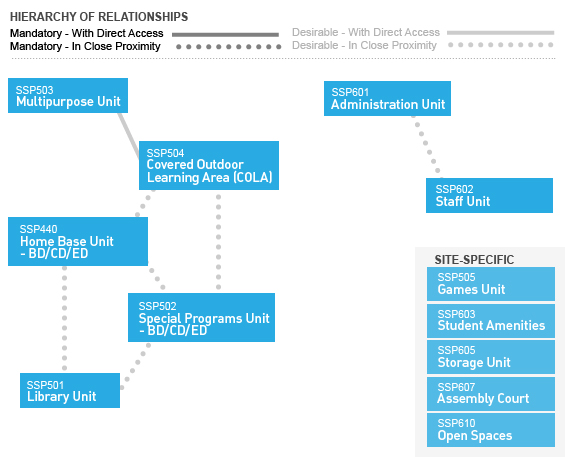 HIERARCHY OF RELATIONSHIPS

Mandatory - With Direct Access
Mandatory - In Close Proximity
Desirable - With Direct Access
Desirable - In Close Proximity

SSP503
Multipurpose Unit

SSP504
Covered Outdoor Learning Area (COLA)

SSP440
Home Base Unit - BD/CD/ED

SSP502
Special Programs Unit - BD/CD/ED

SSP501
Library Unit

SSP601
Administration Unit

SSP602
Staff Unit

SITE-SPECIFIC

SSP505
Games Unit

SSP603
Student Amenities

SSP605
Storage Unit

SSP607
Assembly Court

SSP610
Open Spaces